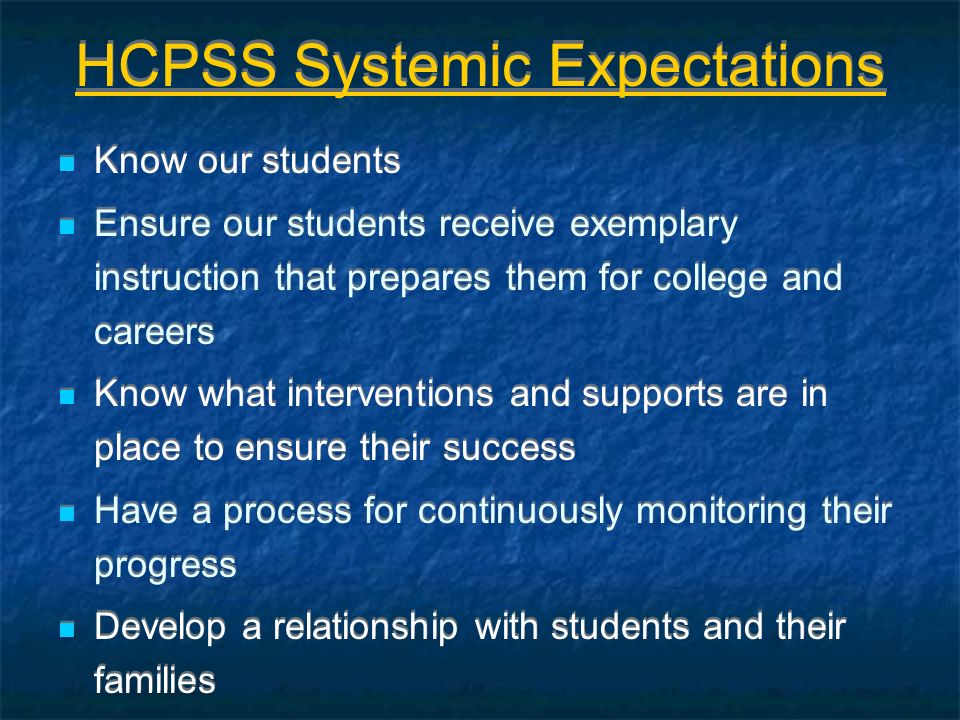 HCPSS Systemic Expectations

- Know our students
- Ensure our students receive exemplary instruction that prepares them for college and careers
- Know what interventions and supports are in place to ensure their success
- Have a process for continuously monitoring their progress
- Develop a relationship with students and their families